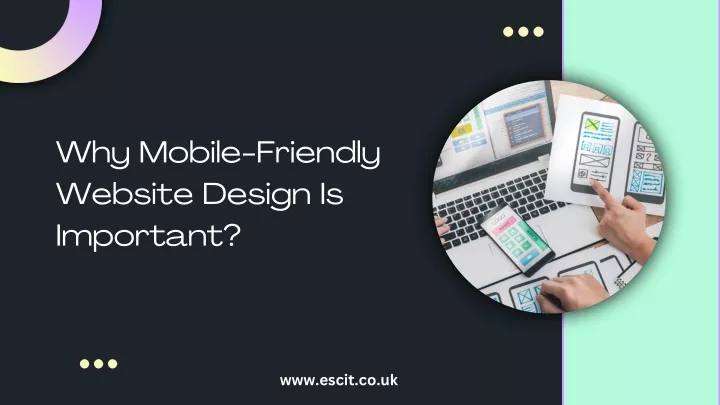 Why Mobile-Friendly Website Design Is Important?

www.escit.co.uk